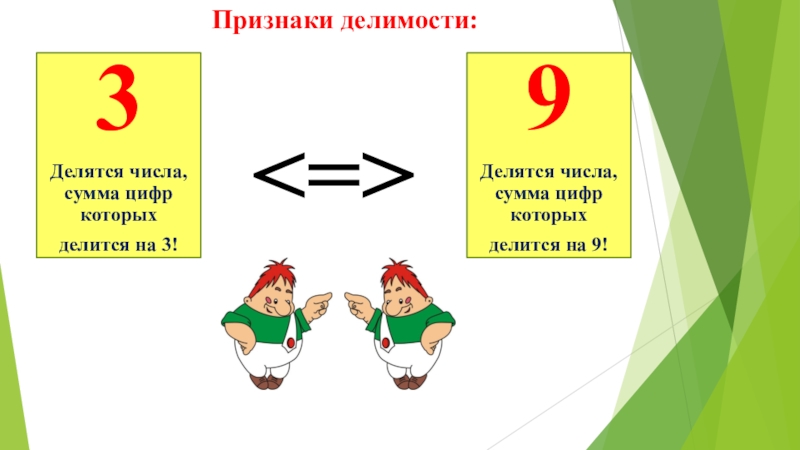 Признаки делимости:

3

Делятся числа, сумма цифр которых

делится на 3!

<=>

9

Делятся числа, сумма цифр которых

делится на 9!